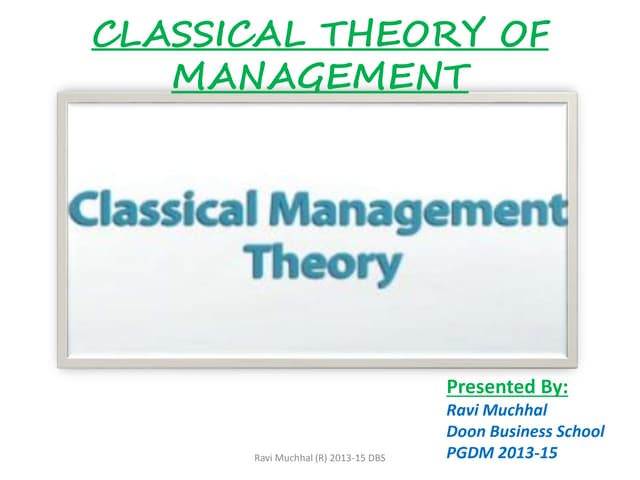 CLASSICAL THEORY OF MANAGEMENT

Classical Management Theory

Presented By:
Ravi Muchhal
Doon Business School
PGDM 2013-15

Ravi Muchhal (R) 2013-15 DBS